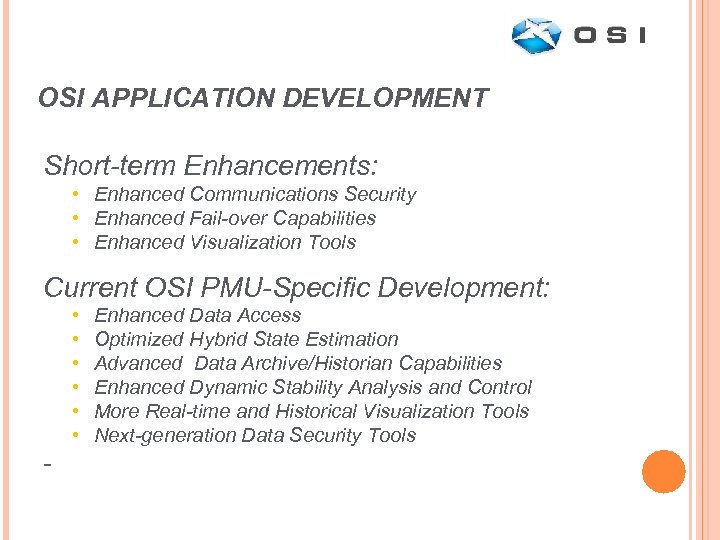 OSI

OSI APPLICATION DEVELOPMENT

Short-term Enhancements:
• Enhanced Communications Security
• Enhanced Fail-over Capabilities
• Enhanced Visualization Tools

Current OSI PMU-Specific Development:
• Enhanced Data Access
• Optimized Hybrid State Estimation
• Advanced Data Archive/Historian Capabilities
• Enhanced Dynamic Stability Analysis and Control
• More Real-time and Historical Visualization Tools
• Next-generation Data Security Tools

-